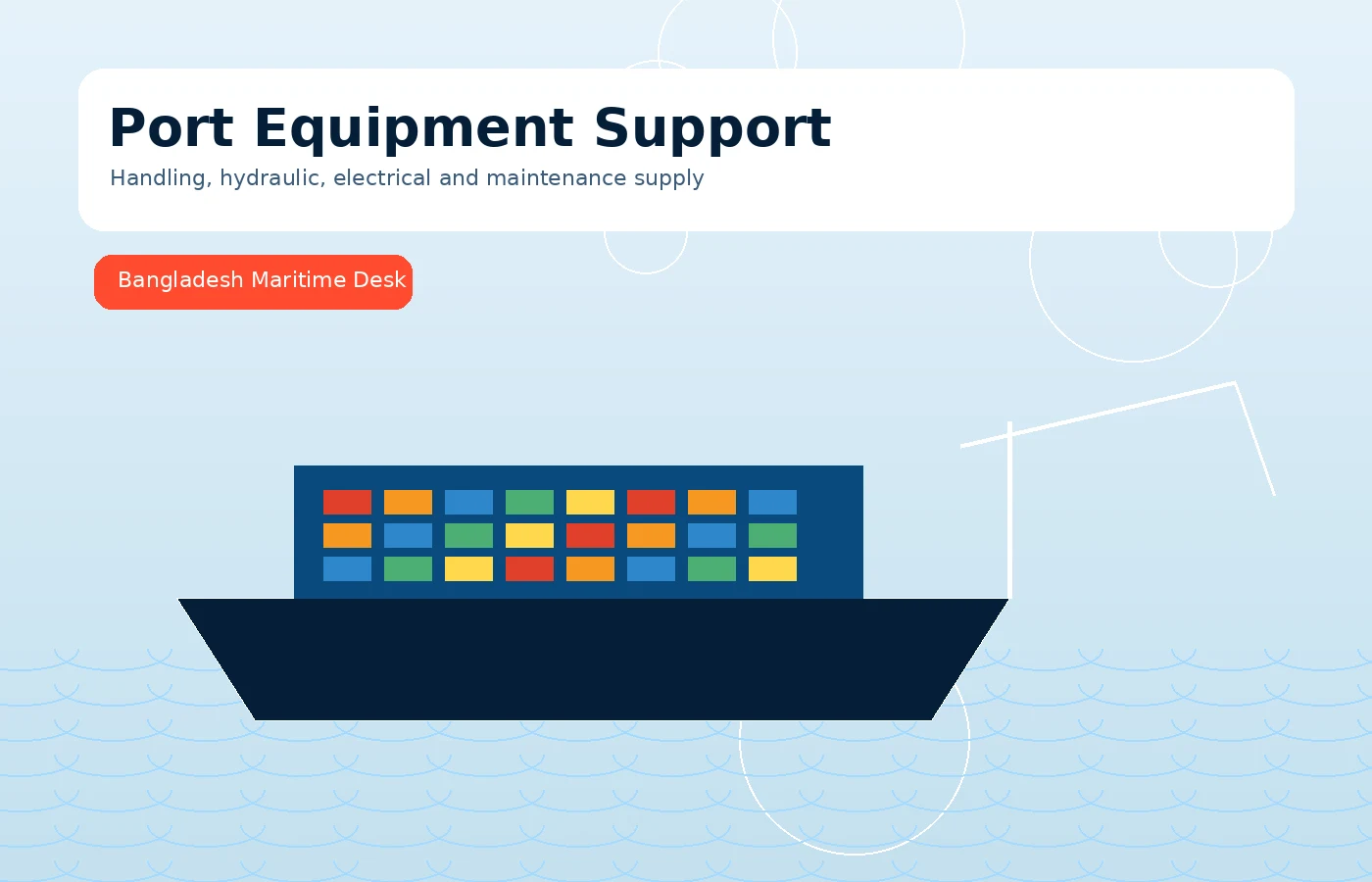 Port Equipment Support

Handling, hydraulic, electrical and maintenance supply

Bangladesh Maritime Desk